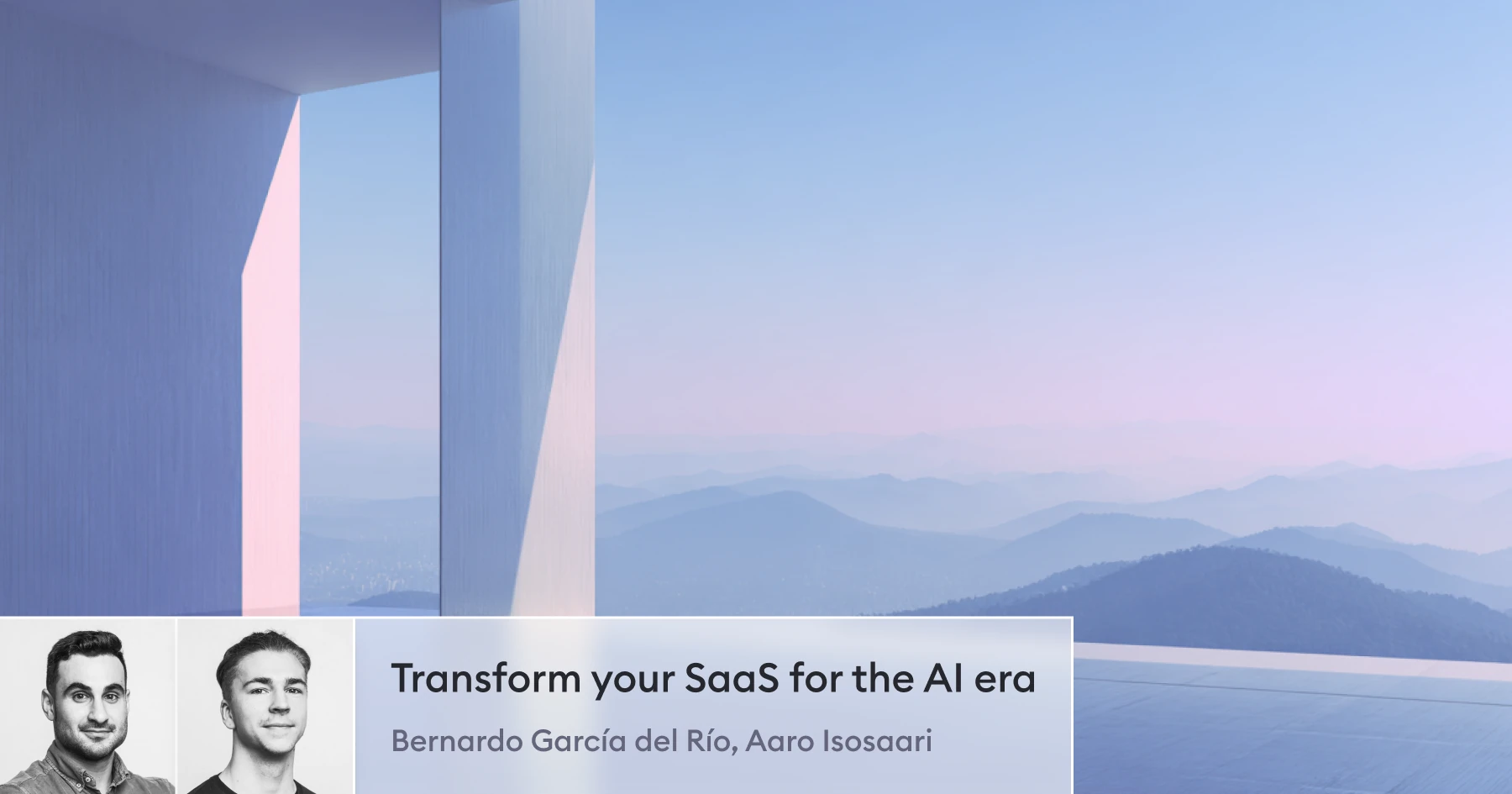 Transform your SaaS for the AI era

Bernardo García del Río, Aaro Isosaari